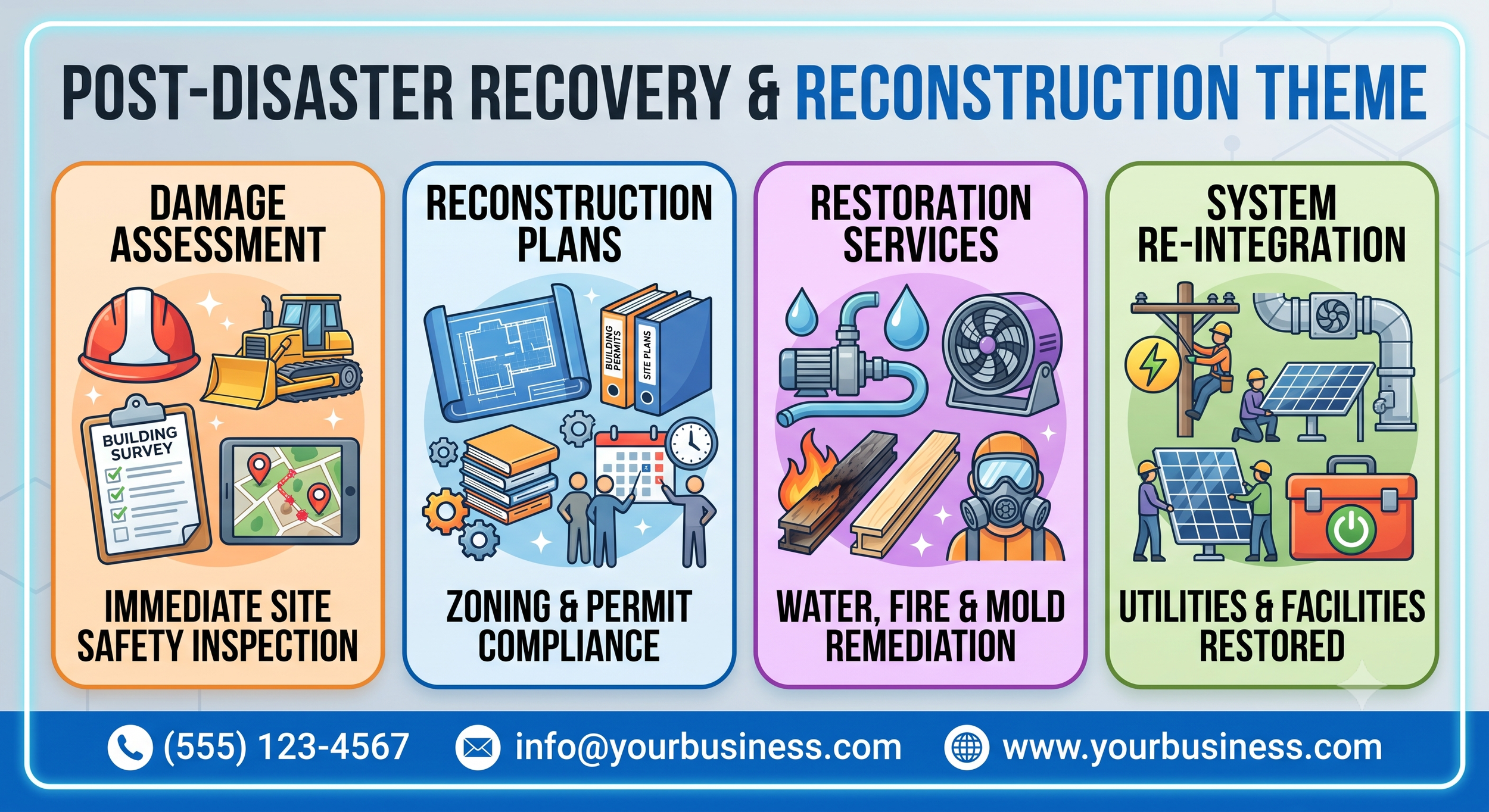 POST-DISASTER RECOVERY & RECONSTRUCTION THEME

DAMAGE ASSESSMENT

BUILDING SURVEY

IMMEDIATE SITE SAFETY INSPECTION

RECONSTRUCTION PLANS

BUILDING PERMITS

SITE PLANS

ZONING & PERMIT COMPLIANCE

RESTORATION SERVICES

WATER, FIRE & MOLD REMEDIATION

SYSTEM RE-INTEGRATION

UTILITIES & FACILITIES RESTORED

(555) 123-4567 info@yourbusiness.com www.yourbusiness.com